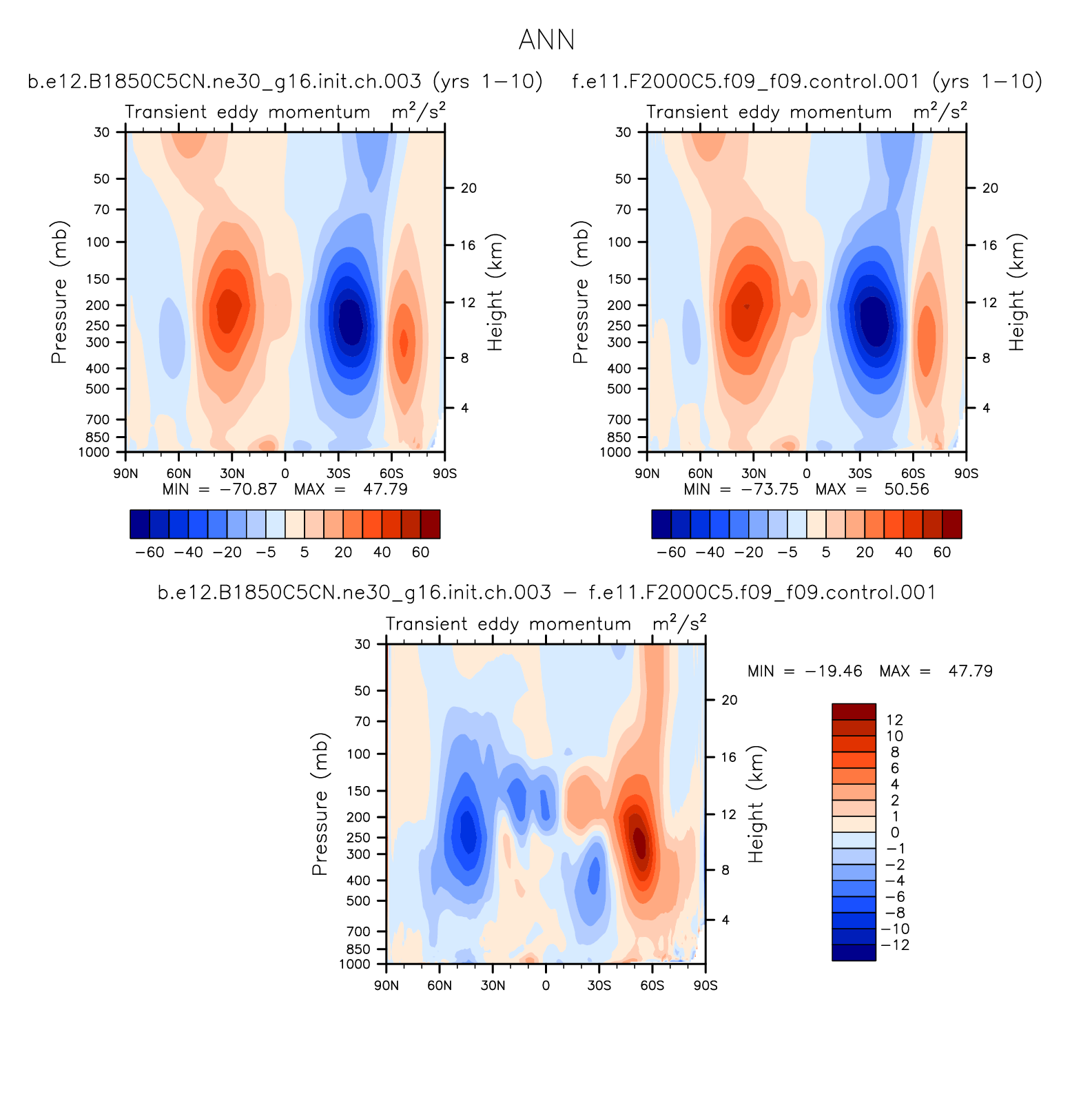 ANN

b.e12.B1850C5CN.ne30_g16.init.ch.003 (yrs 1−10)

Transient eddy momentum $m^2/s^2$

Pressure (mb)

30
50
70
100
150
200
250
300
400
500
700
850
1000

Height (km)

20
16
12
8
4

90N 60N 30N 0 30S 60S 90S

MIN = −70.87 MAX = 47.79

−60 −40 −20 −5 5 20 40 60

f.e11.F2000C5.f09_f09.control.001 (yrs 1−10)

Transient eddy momentum $m^2/s^2$

Pressure (mb)

30
50
70
100
150
200
250
300
400
500
700
850
1000

Height (km)

20
16
12
8
4

90N 60N 30N 0 30S 60S 90S

MIN = −73.75 MAX = 50.56

−60 −40 −20 −5 5 20 40 60

b.e12.B1850C5CN.ne30_g16.init.ch.003 − f.e11.F2000C5.f09_f09.control.001

Transient eddy momentum $m^2/s^2$

Pressure (mb)

30
50
70
100
150
200
250
300
400
500
700
850
1000

Height (km)

20
16
12
8
4

90N 60N 30N 0 30S 60S 90S

MIN = −19.46 MAX = 47.79

12
10
8
6
4
2
1
0
−1
−2
−4
−6
−8
−10
−12